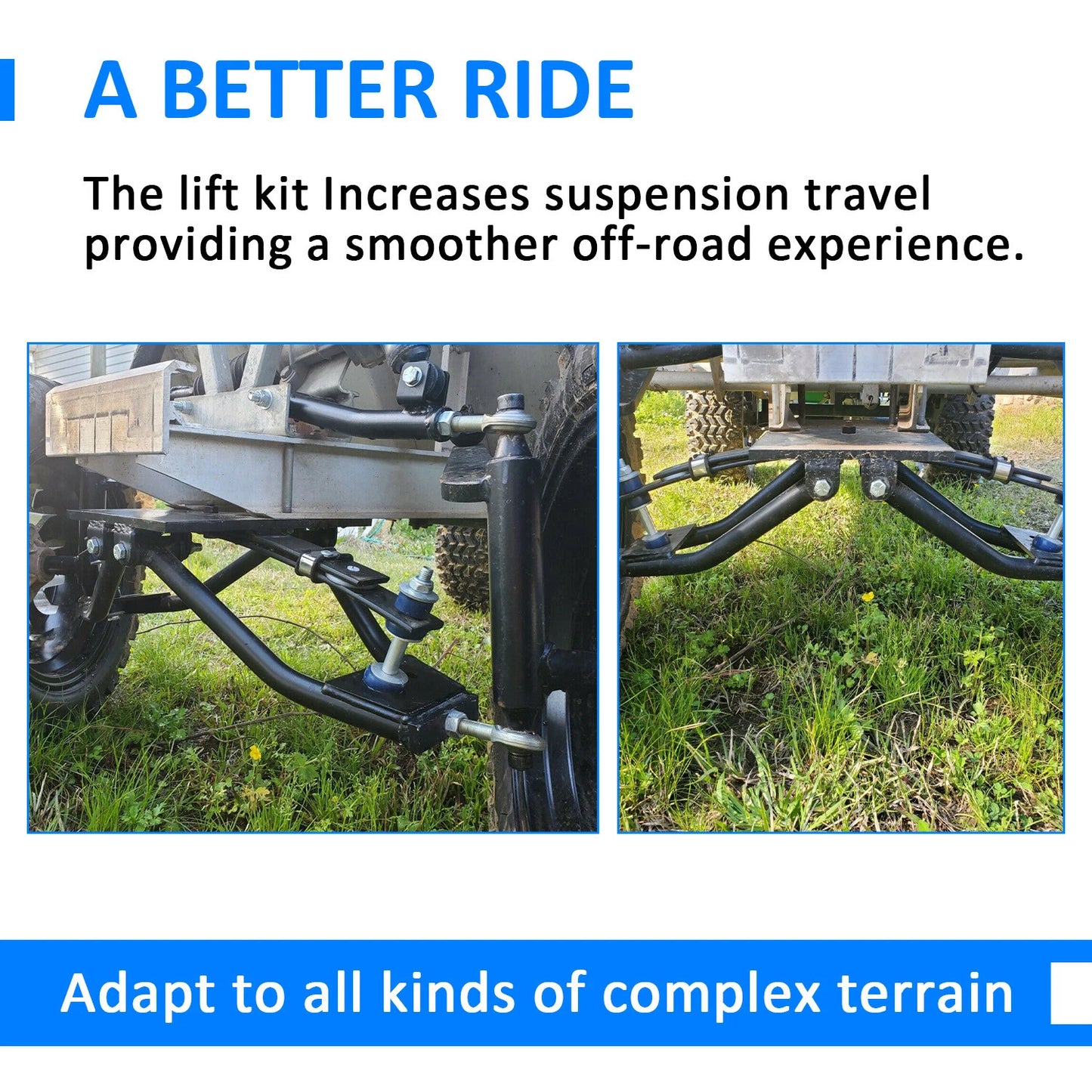 A BETTER RIDE

The lift kit Increases suspension travel providing a smoother off-road experience.

Adapt to all kinds of complex terrain